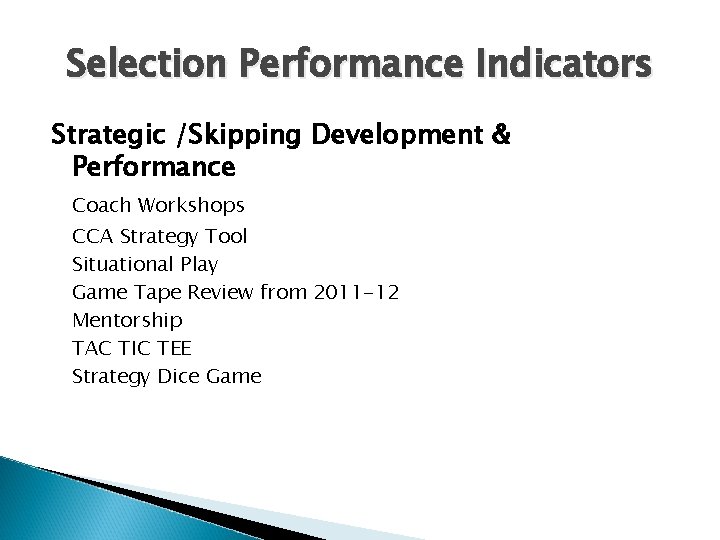 Selection Performance Indicators

Strategic /Skipping Development & Performance

Coach Workshops
CCA Strategy Tool
Situational Play
Game Tape Review from 2011-12
Mentorship
TAC TIC TEE
Strategy Dice Game